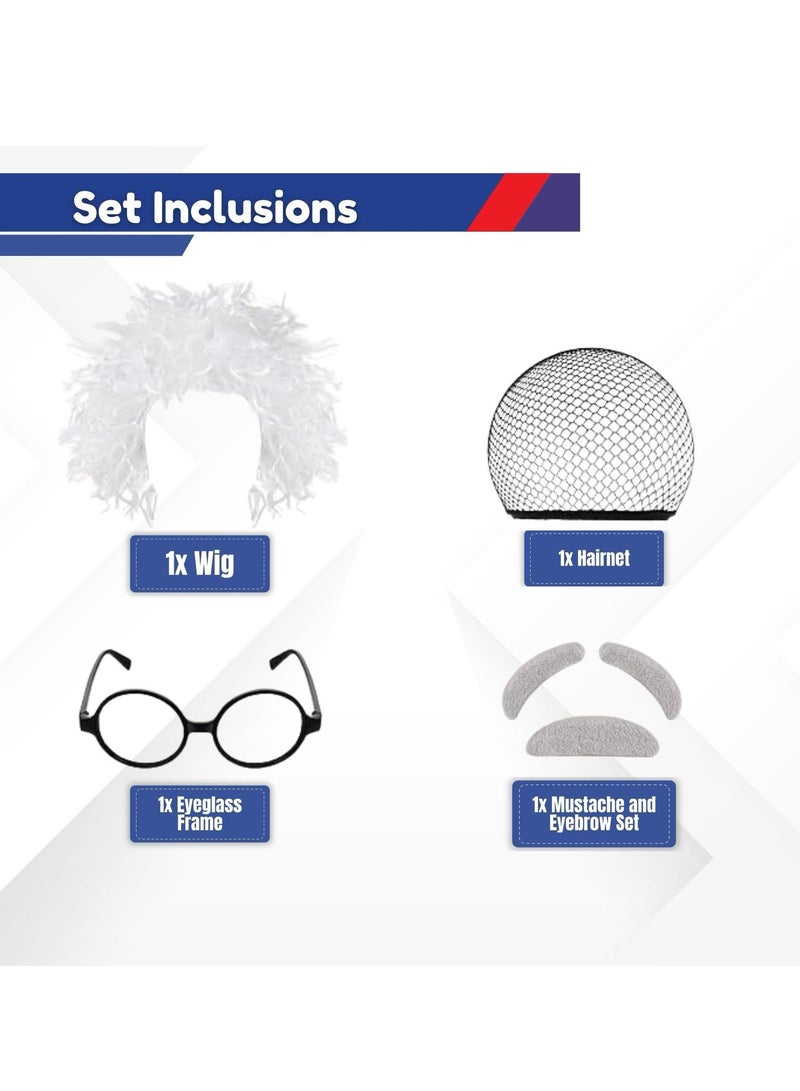 Set Inclusions

1x Wig

1x Hairnet

1x Eyeglass Frame

1x Mustache and Eyebrow Set